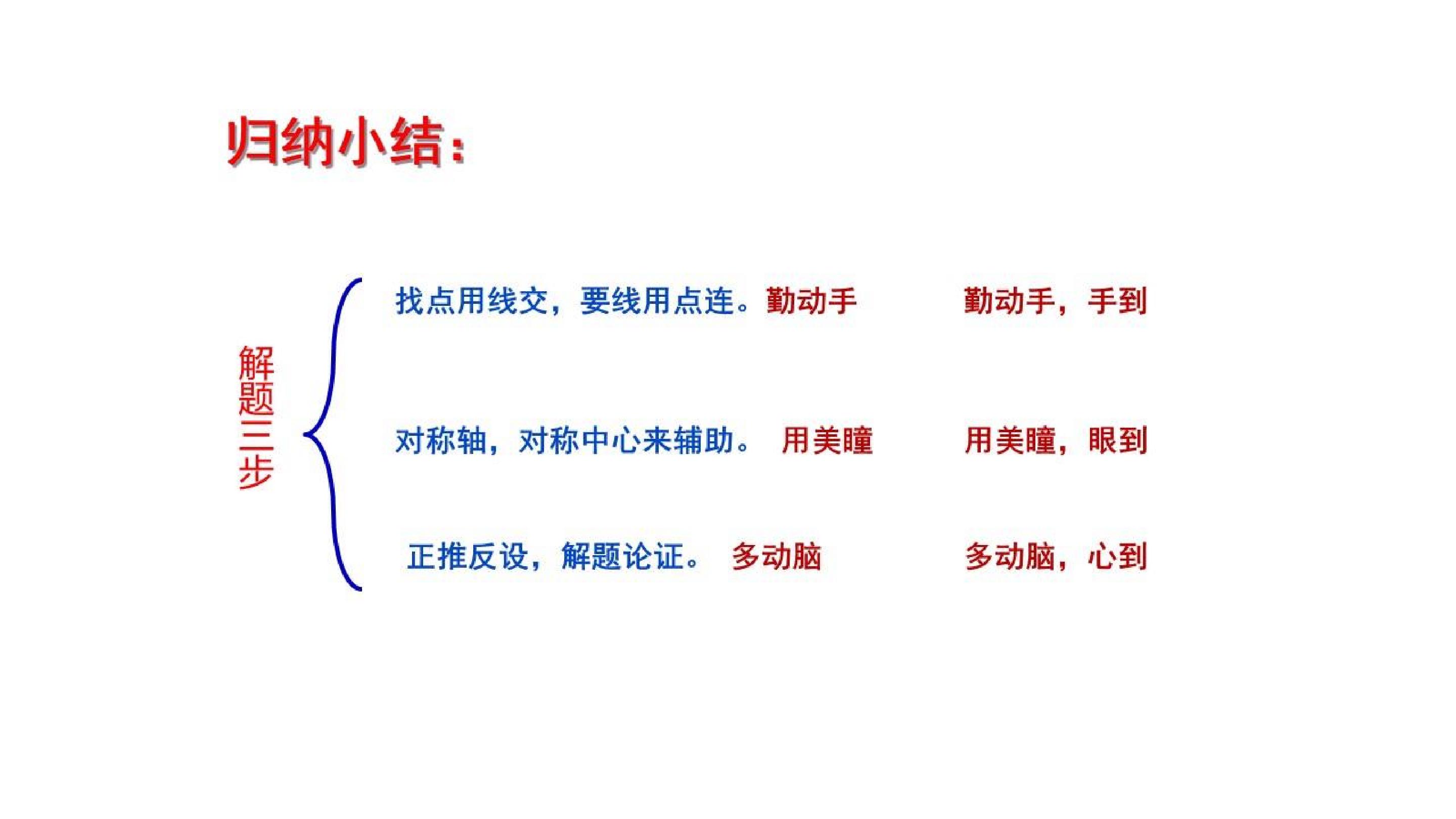 归纳小结:

解题三步

找点用线交，要线用点连。勤动手 勤动手，手到

对称轴，对称中心来辅助。 用美瞳 用美瞳，眼到

正推反设，解题论证。 多动脑 多动脑，心到